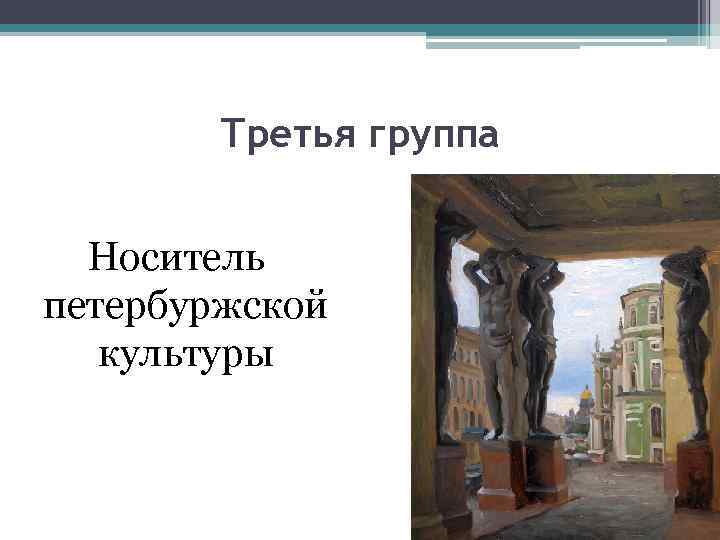 Третья группа

Носитель петербуржской культуры